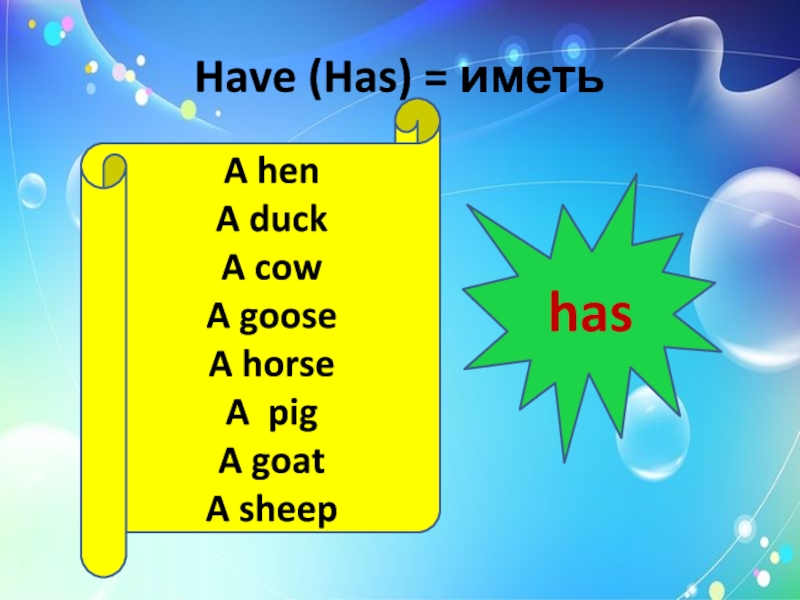 Have (Has) = иметь

A hen
A duck
A cow
A goose
A horse
A pig
A goat
A sheep

has